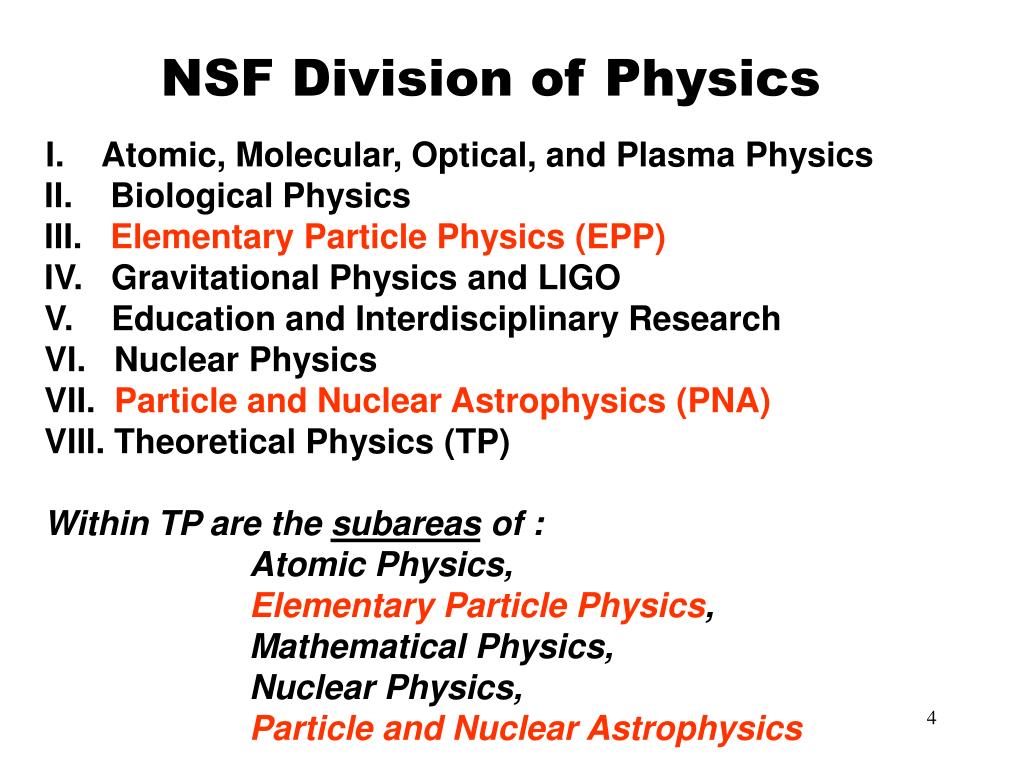 NSF Division of Physics

I. Atomic, Molecular, Optical, and Plasma Physics
II. Biological Physics
III. Elementary Particle Physics (EPP)
IV. Gravitational Physics and LIGO
V. Education and Interdisciplinary Research
VI. Nuclear Physics
VII. Particle and Nuclear Astrophysics (PNA)
VIII. Theoretical Physics (TP)

Within TP are the subareas of :
Atomic Physics,
Elementary Particle Physics,
Mathematical Physics,
Nuclear Physics,
Particle and Nuclear Astrophysics

4